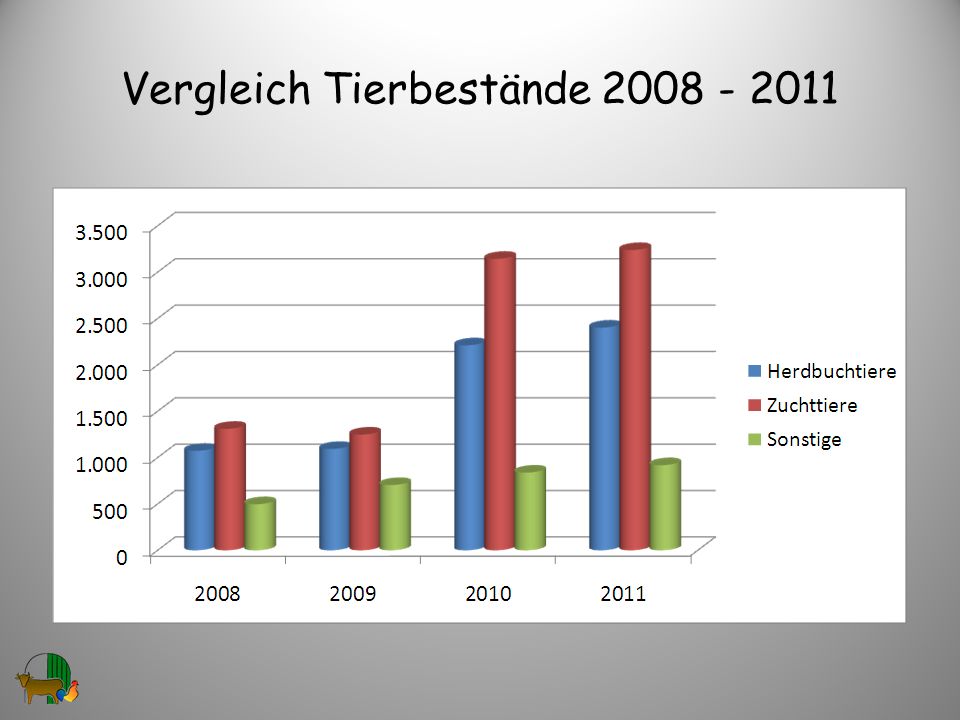 Vergleich Tierbestände 2008 - 2011

3.500
3.000
2.500
2.000
1.500
1.000
500
0

2008
2009
2010
2011

Herdbuchtiere
Zuchttiere
Sonstige